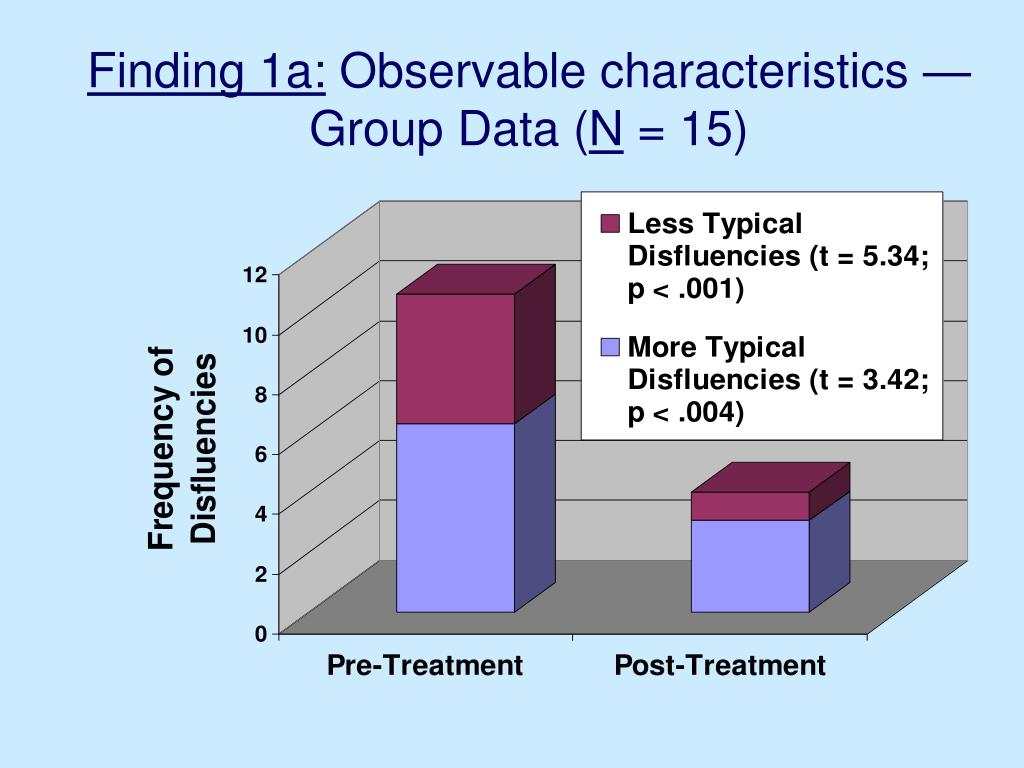 Finding 1a: Observable characteristics — Group Data (N = 15)

Less Typical Disfluencies (t = 5.34; p < .001)

More Typical Disfluencies (t = 3.42; p < .004)

Frequency of Disfluencies

12
10
8
6
4
2
0

Pre-Treatment
Post-Treatment